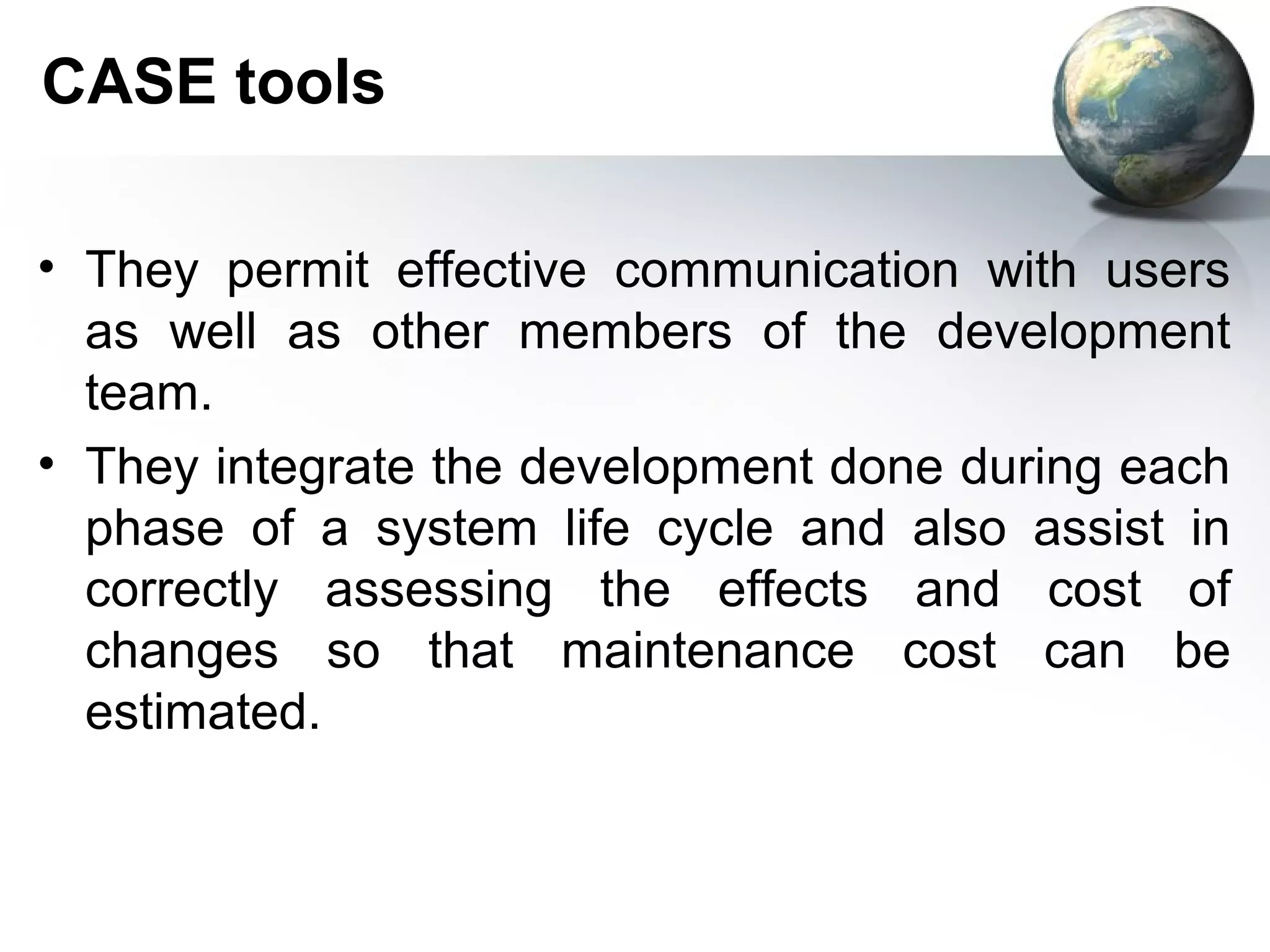 CASE tools

• They permit effective communication with users as well as other members of the development team.

• They integrate the development done during each phase of a system life cycle and also assist in correctly assessing the effects and cost of changes so that maintenance cost can be estimated.